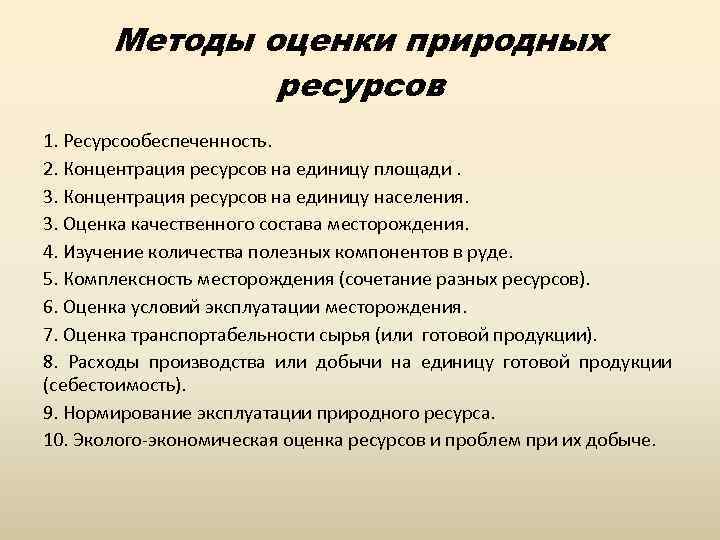 Методы оценки природных ресурсов

1. Ресурсообеспеченность.

2. Концентрация ресурсов на единицу площади .

3. Концентрация ресурсов на единицу населения.

3. Оценка качественного состава месторождения.

4. Изучение количества полезных компонентов в руде.

5. Комплексность месторождения (сочетание разных ресурсов).

6. Оценка условий эксплуатации месторождения.

7. Оценка транспортабельности сырья (или готовой продукции).

8. Расходы производства или добычи на единицу готовой продукции (себестоимость).

9. Нормирование эксплуатации природного ресурса.

10. Эколого-экономическая оценка ресурсов и проблем при их добыче.